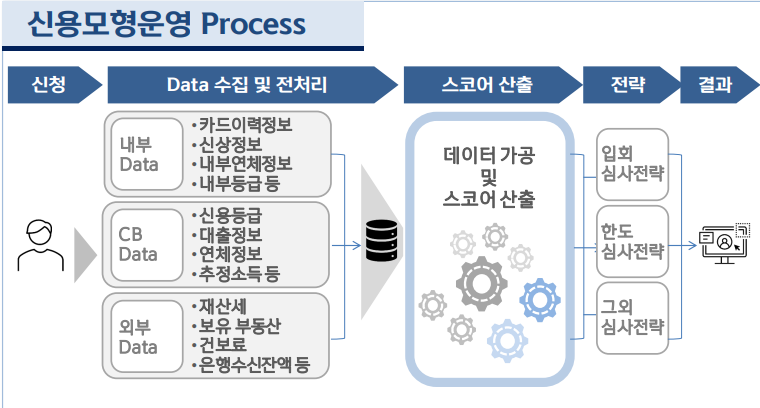 신용모형운영 Process

신청

Data 수집 및 전처리

스코어 산출

전략

결과

내부 Data

•카드이력정보
•신상정보
•내부연체정보
•내부등급 등

CB Data

•신용등급
•대출정보
•연체정보
•추정소득 등

외부 Data

•재산세
•보유 부동산
•건보료
•은행수신잔액 등

데이터 가공 및 스코어 산출

입회 심사전략

한도 심사전략

그외 심사전략